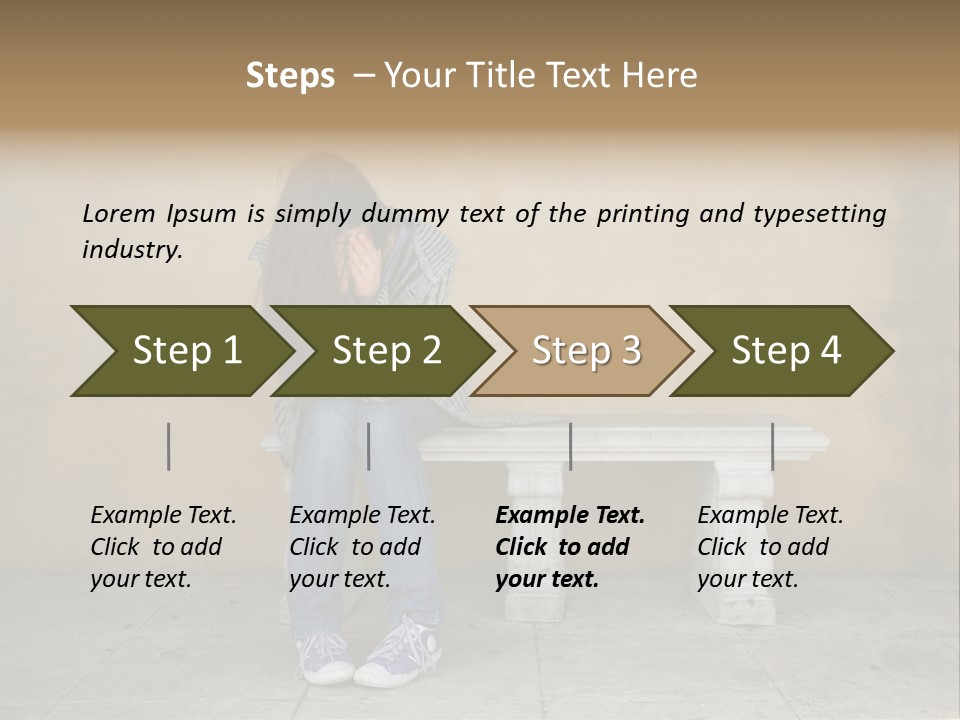 Steps – Your Title Text Here

Lorem Ipsum is simply dummy text of the printing and typesetting industry.

Step 1

Step 2

Step 3

Step 4

Example Text. Click to add your text.

Example Text. Click to add your text.

Example Text. Click to add your text.

Example Text. Click to add your text.